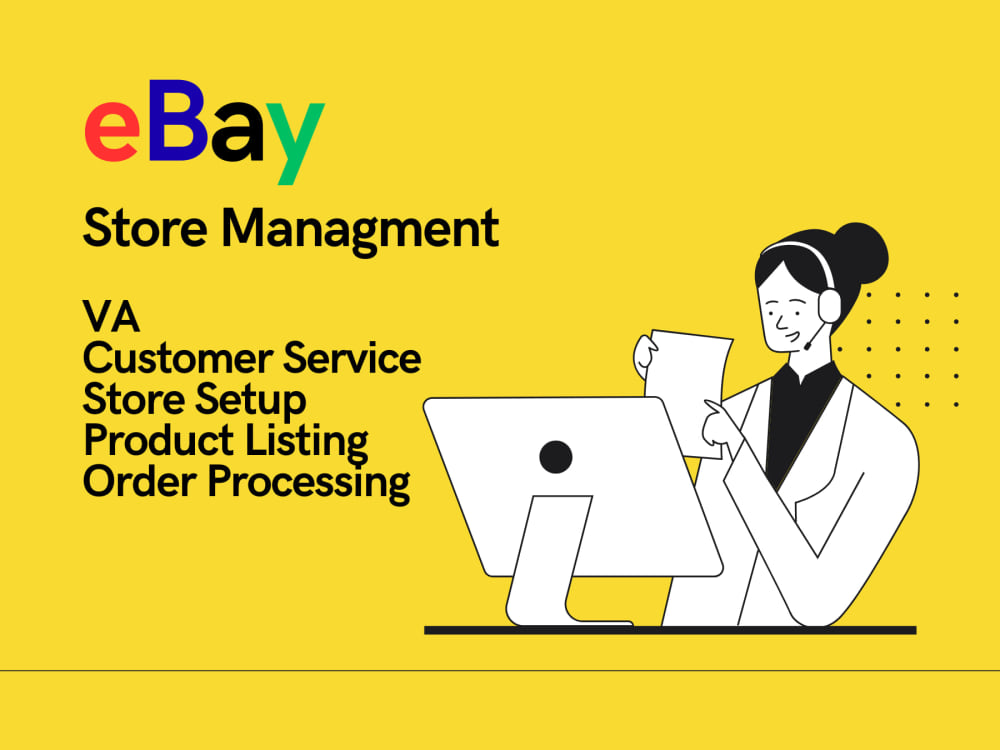 eBay

Store Managment

VA
Customer Service
Store Setup
Product Listing
Order Processing